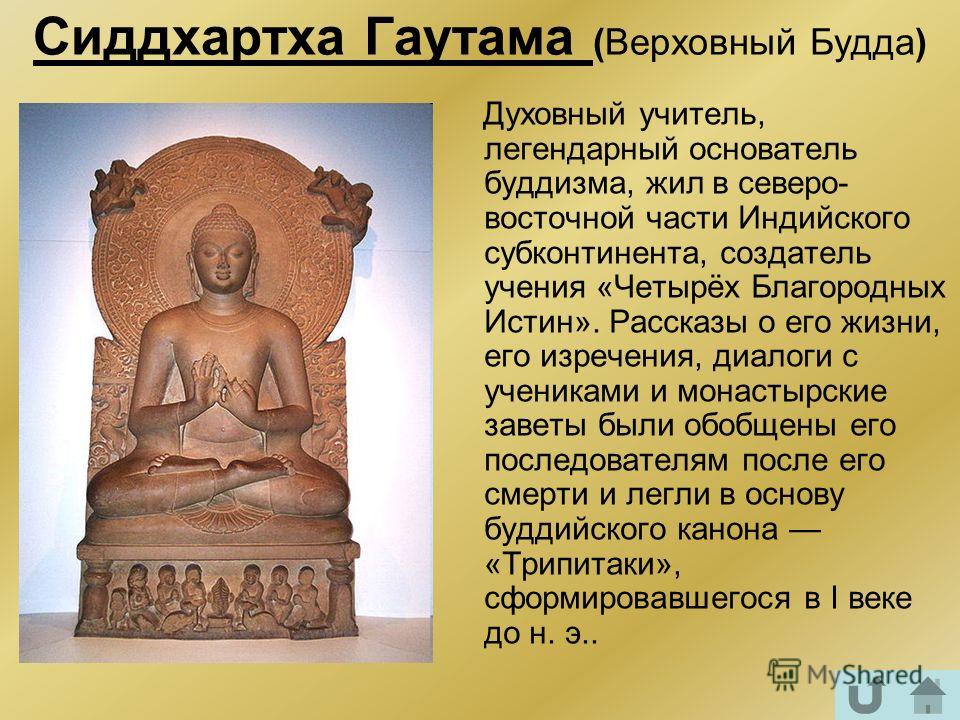 Сиддхартха Гаутама (Верховный Будда)

Духовный учитель, легендарный основатель буддизма, жил в северо-восточной части Индийского субконтинента, создатель учения «Четырёх Благородных Истин». Рассказы о его жизни, его изречения, диалоги с учениками и монастырские заветы были обобщены его последователям после его смерти и легли в основу буддийского канона — «Трипитаки», сформировавшегося в I веке до н. э..

MyShared